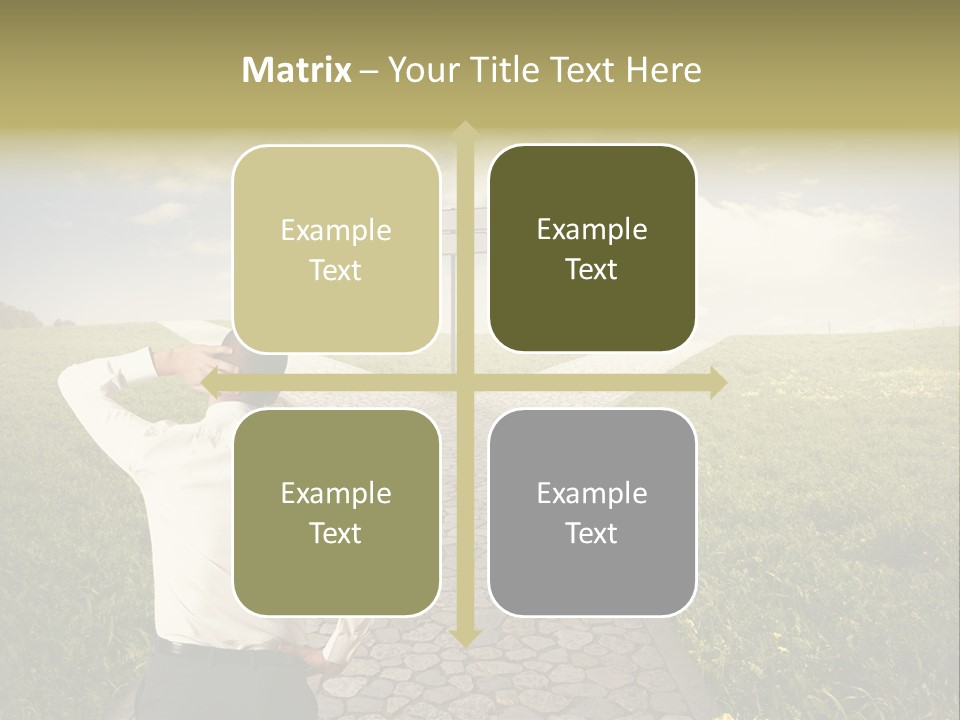 Matrix – Your Title Text Here

Example Text

Example Text

Example Text

Example Text